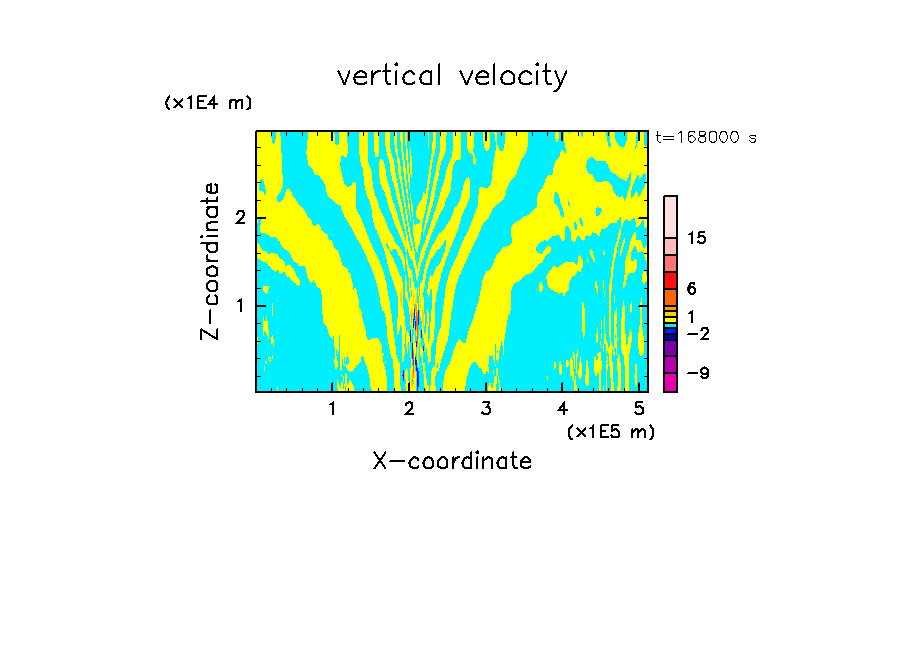 vertical velocity

(x1E4 m)

t=168000 s

Z-coordinate

2

1

15

6

1

−2

−9

1 2 3 4 5

(x1E5 m)

X-coordinate